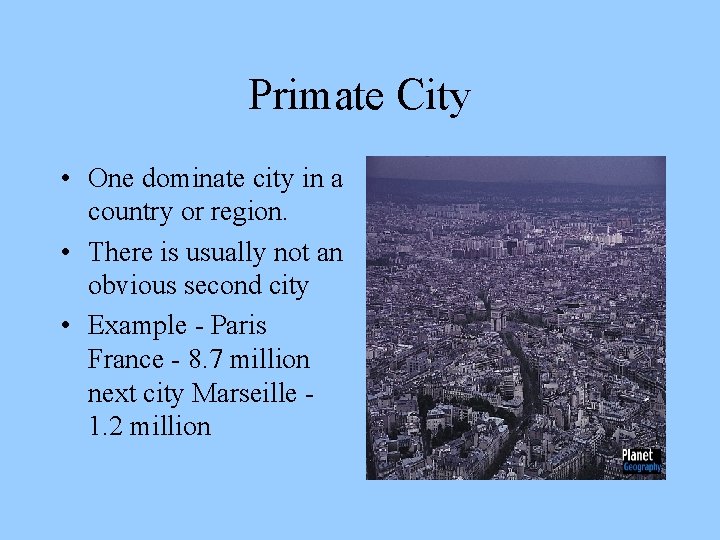 Primate City

• One dominate city in a country or region.
• There is usually not an obvious second city
• Example - Paris France - 8.7 million next city Marseille - 1.2 million

Planet Geography